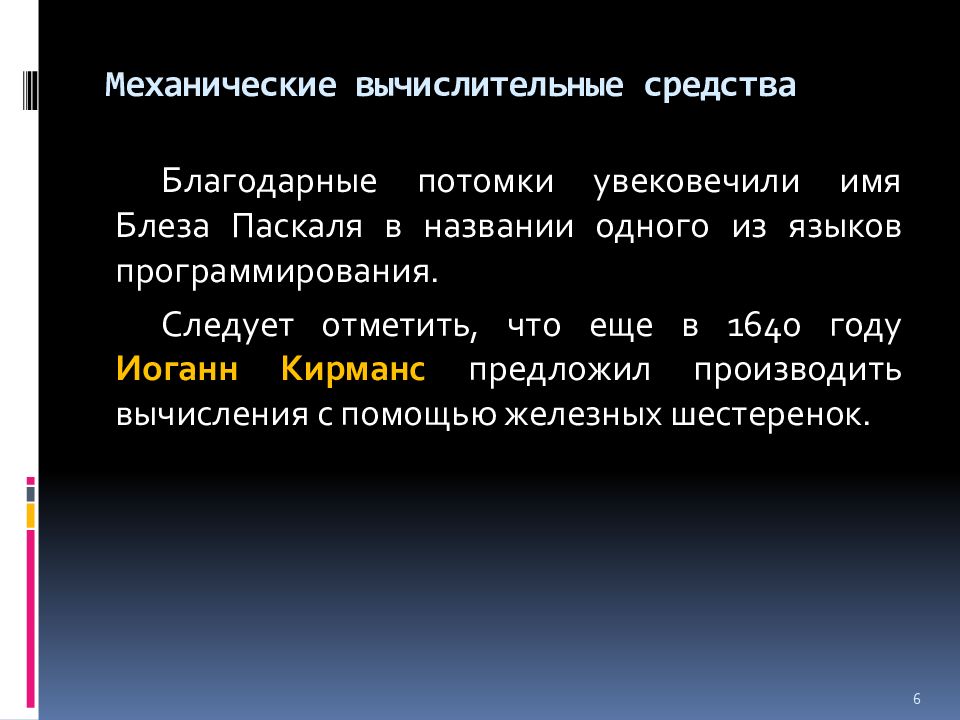 Механические вычислительные средства

Благодарные потомки увековечили имя Блеза Паскаля в названии одного из языков программирования.

Следует отметить, что еще в 1640 году Иоганн Кирманс предложил производить вычисления с помощью железных шестеренок.

6